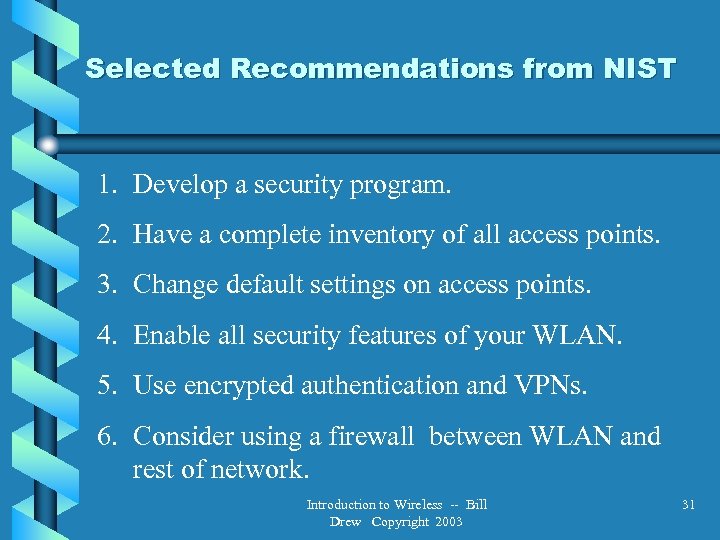 Selected Recommendations from NIST

1. Develop a security program.
2. Have a complete inventory of all access points.
3. Change default settings on access points.
4. Enable all security features of your WLAN.
5. Use encrypted authentication and VPNs.
6. Consider using a firewall between WLAN and rest of network.

Introduction to Wireless -- Bill Drew Copyright 2003

31